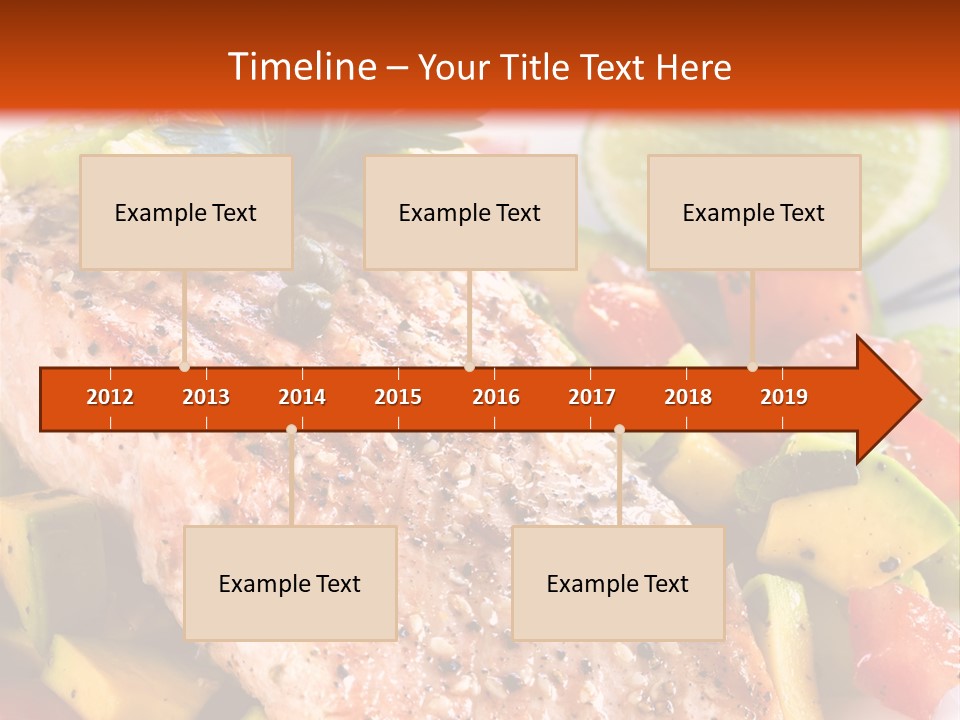 Timeline – Your Title Text Here

Example Text

Example Text

Example Text

2012
2013
2014
2015
2016
2017
2018
2019

Example Text

Example Text